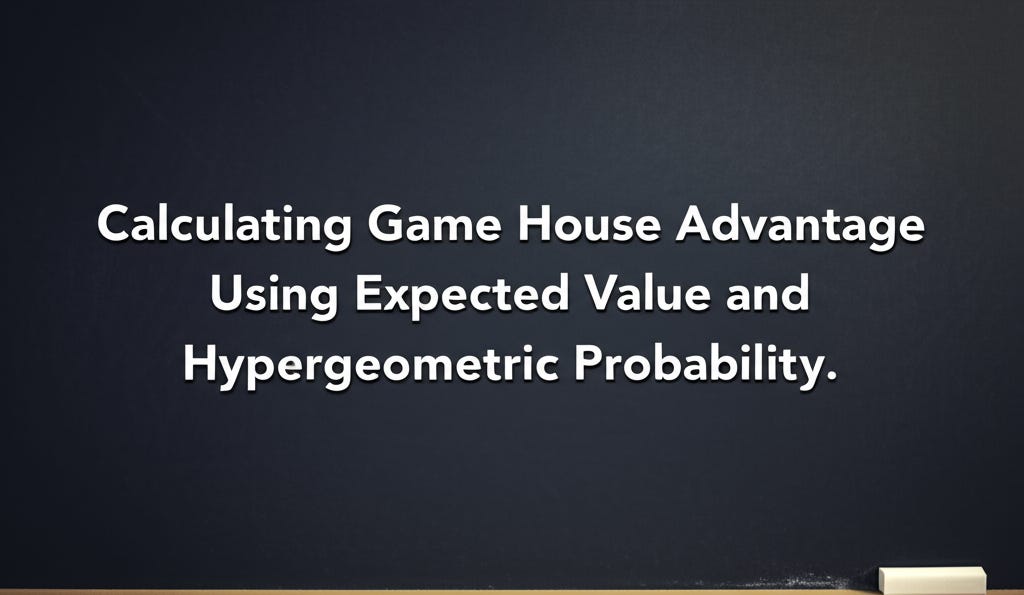 Calculating Game House Advantage Using Expected Value and Hypergeometric Probability.